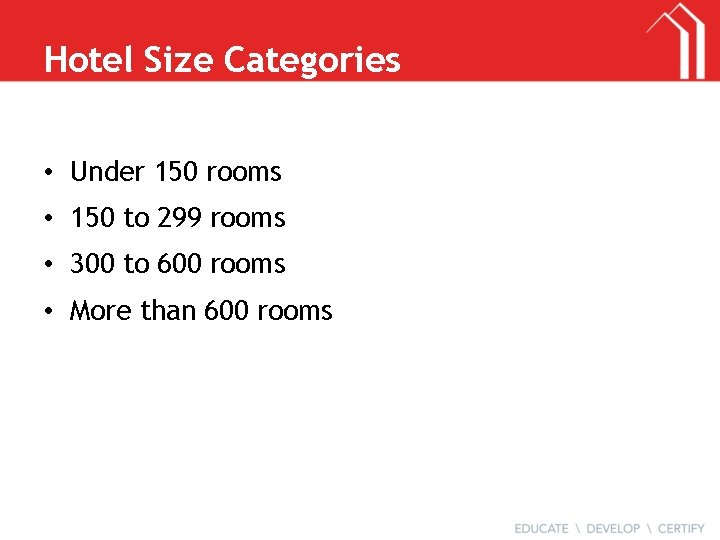 Hotel Size Categories

• Under 150 rooms
• 150 to 299 rooms
• 300 to 600 rooms
• More than 600 rooms

EDUCATE \ DEVELOP \ CERTIFY